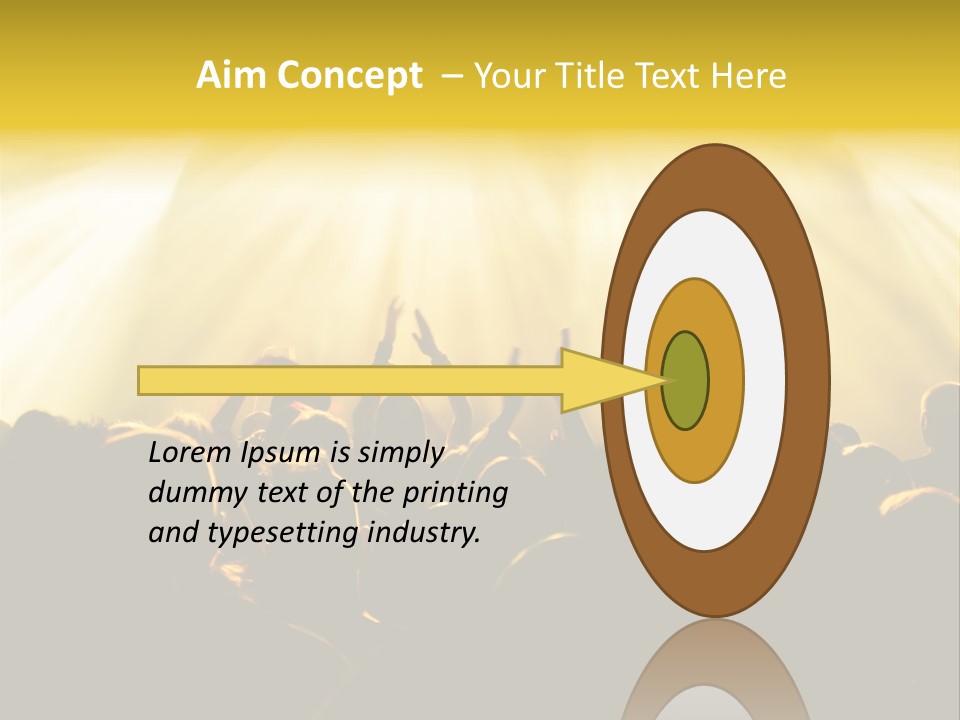 Aim Concept – Your Title Text Here

Lorem Ipsum is simply dummy text of the printing and typesetting industry.